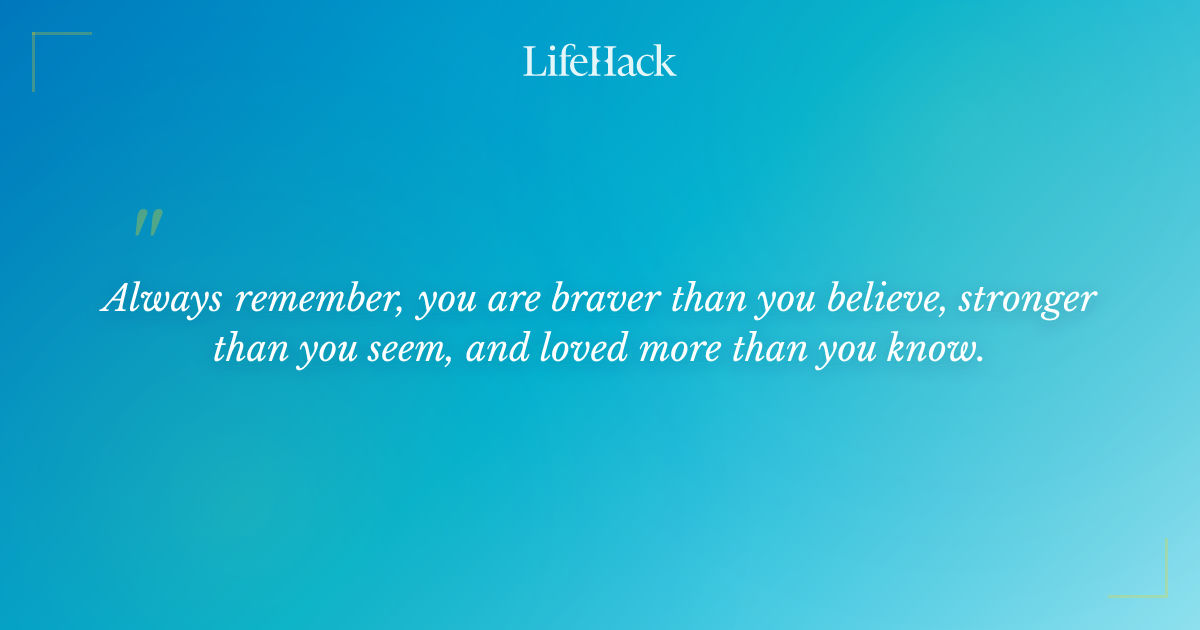 LifeHack

"

Always remember, you are braver than you believe, stronger than you seem, and loved more than you know.